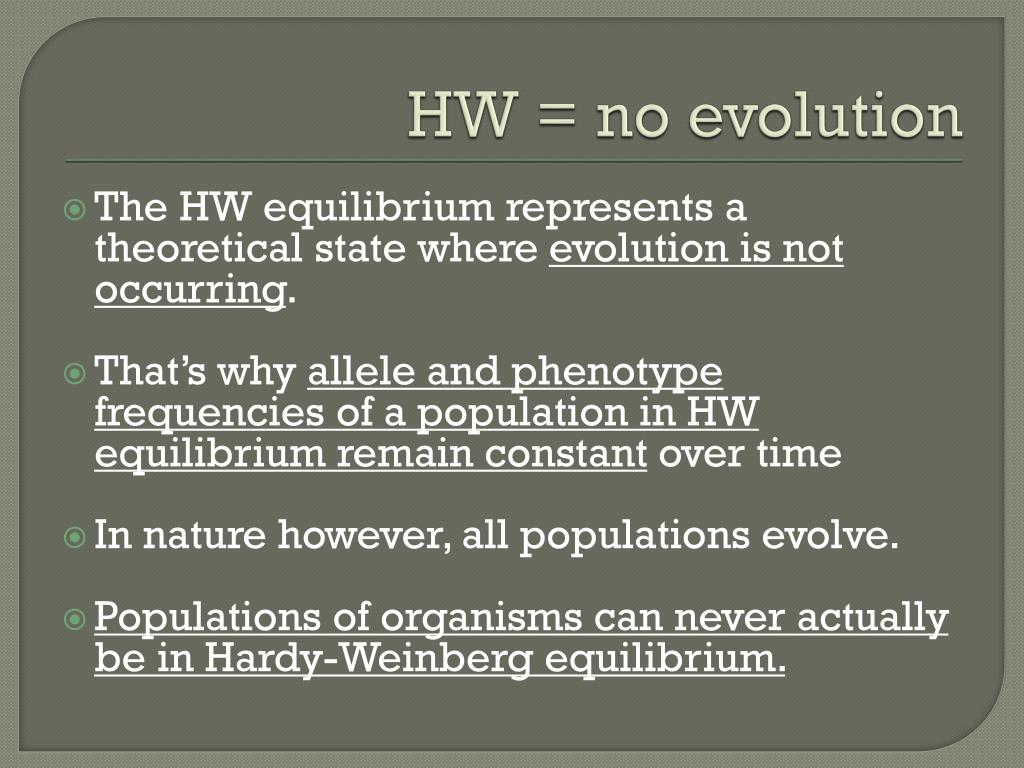 HW = no evolution

The HW equilibrium represents a theoretical state where evolution is not occurring.

That's why allele and phenotype frequencies of a population in HW equilibrium remain constant over time

In nature however, all populations evolve.

Populations of organisms can never actually be in Hardy-Weinberg equilibrium.